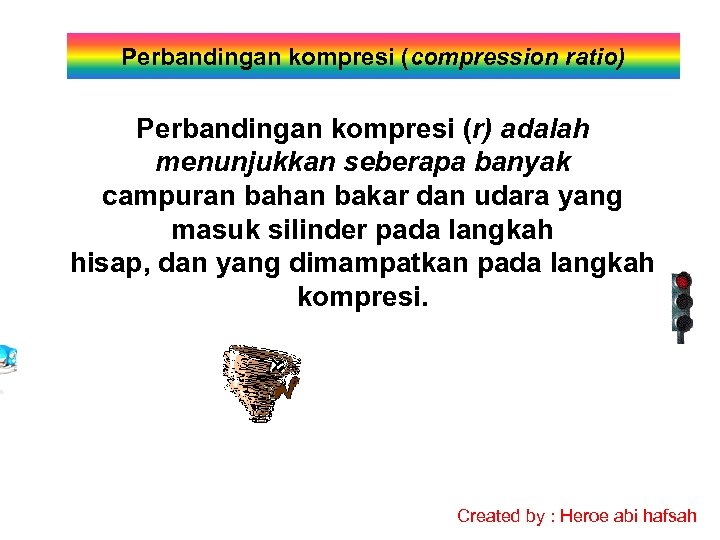 Perbandingan kompresi (compression ratio)

Perbandingan kompresi (r) adalah menunjukkan seberapa banyak campuran bahan bakar dan udara yang masuk silinder pada langkah hisap, dan yang dimampatkan pada langkah kompresi.

Created by : Heroe abi hafsah